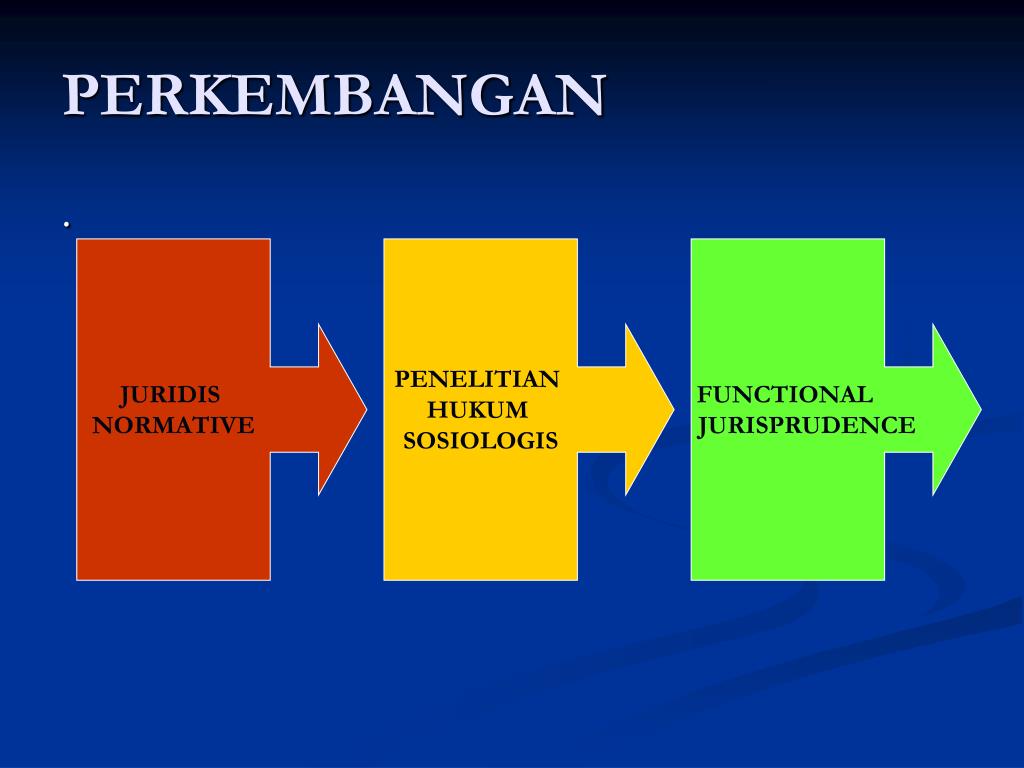 PERKEMBANGAN

.

JURIDIS NORMATIVE

PENELITIAN HUKUM SOSIOLOGIS

FUNCTIONAL JURISPRUDENCE